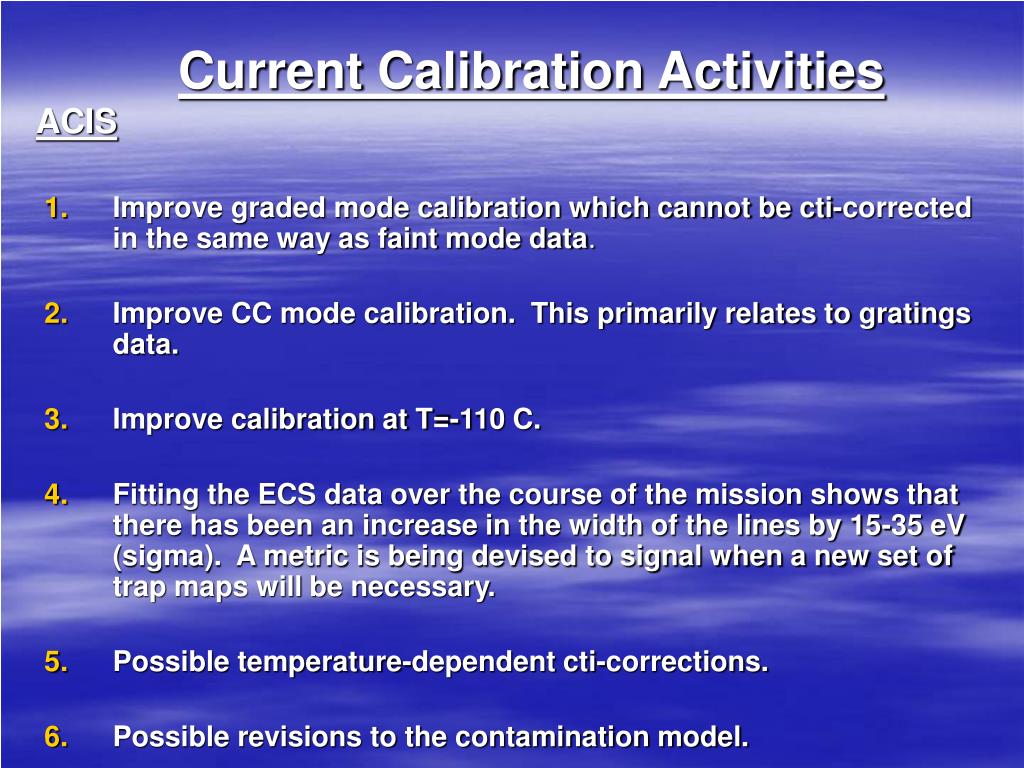 Current Calibration Activities

ACIS

1. Improve graded mode calibration which cannot be cti-corrected in the same way as faint mode data.

2. Improve CC mode calibration. This primarily relates to gratings data.

3. Improve calibration at T=-110 C.

4. Fitting the ECS data over the course of the mission shows that there has been an increase in the width of the lines by 15-35 eV (sigma). A metric is being devised to signal when a new set of trap maps will be necessary.

5. Possible temperature-dependent cti-corrections.

6. Possible revisions to the contamination model.